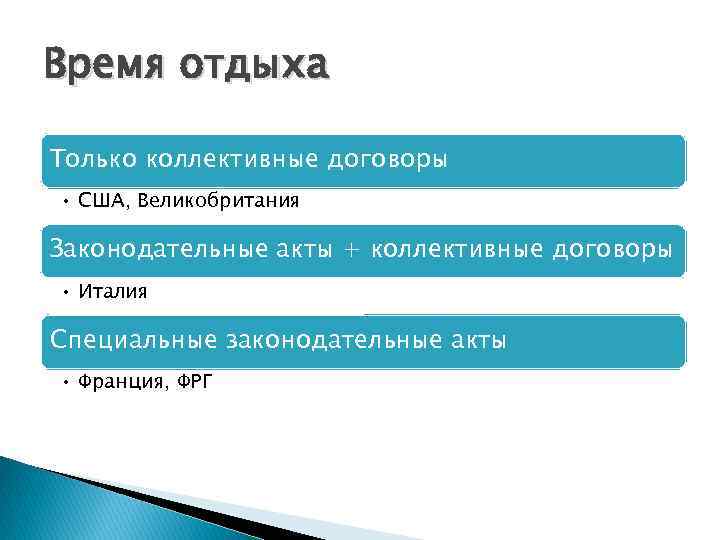 Время отдыха

Только коллективные договоры

• США, Великобритания

Законодательные акты + коллективные договоры

• Италия

Специальные законодательные акты

• Франция, ФРГ